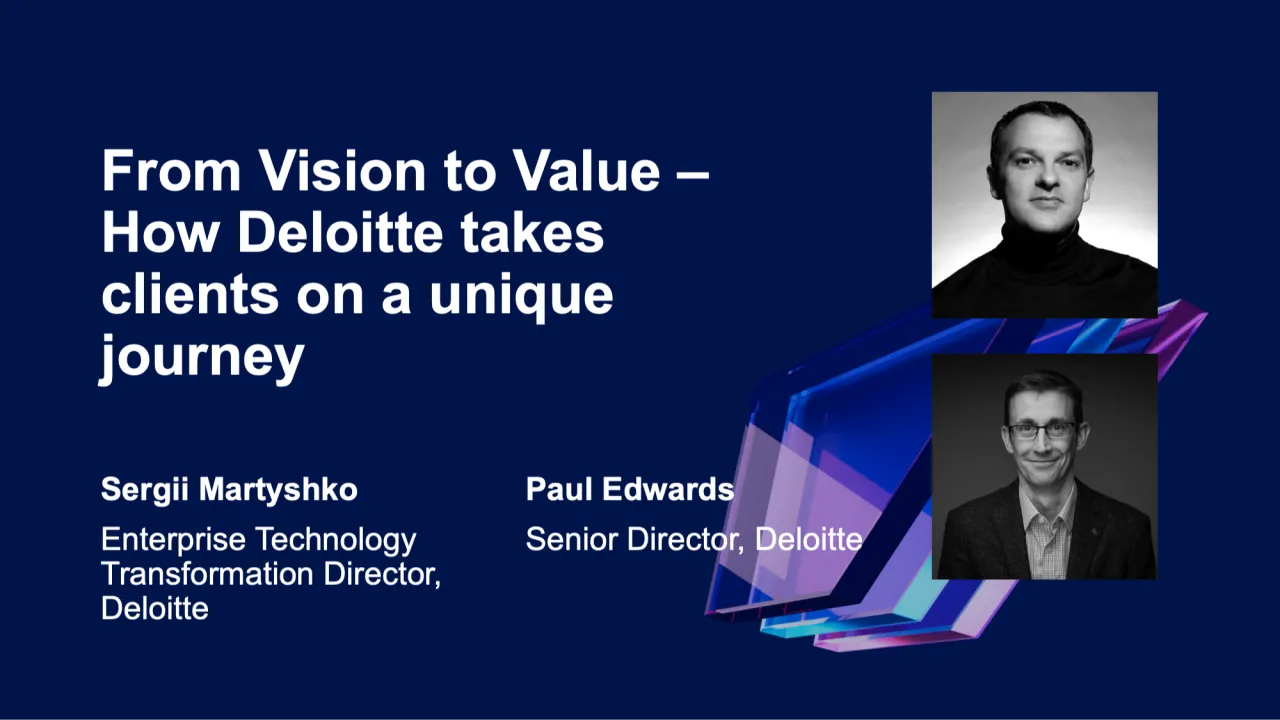 From Vision to Value – How Deloitte takes clients on a unique journey

Sergii Martyshko

Enterprise Technology Transformation Director, Deloitte

Paul Edwards

Senior Director, Deloitte